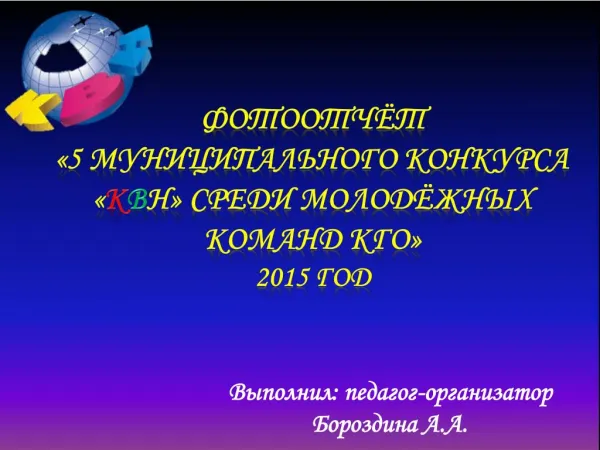 КВН

ФОТООТЧЁТ
«5 МУНИЦИПАЛЬНОГО КОНКУРСА «КВН» СРЕДИ МОЛОДЁЖНЫХ КОМАНД КГО»
2015 ГОД

Выполнил: педагог-организатор
Бороздина А.А.